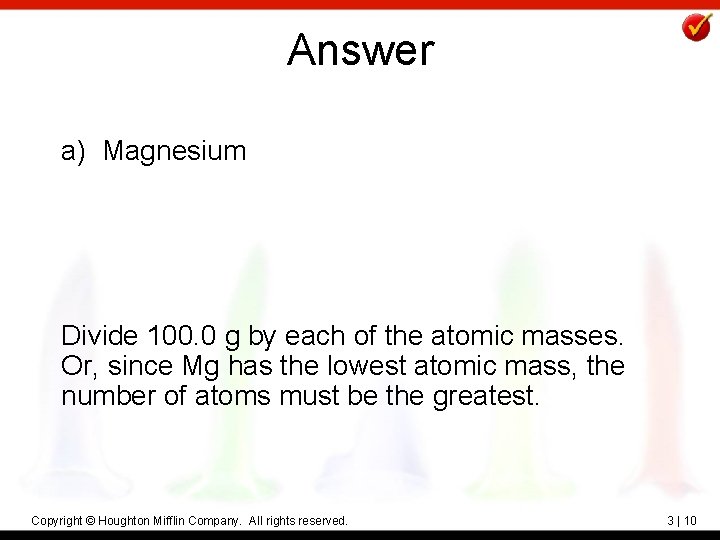 Answer

a) Magnesium

Divide 100.0 g by each of the atomic masses. Or, since Mg has the lowest atomic mass, the number of atoms must be the greatest.

Copyright © Houghton Mifflin Company. All rights reserved.

3 | 10